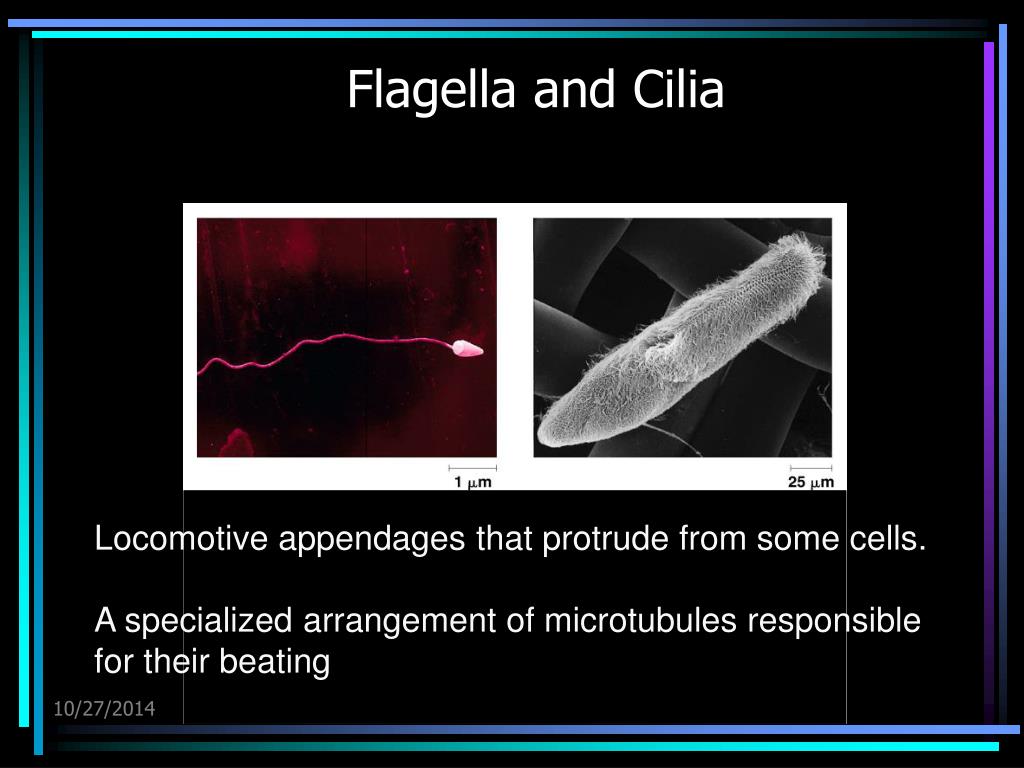 Flagella and Cilia

1 $\mu$m

25 $\mu$m

Locomotive appendages that protrude from some cells.

A specialized arrangement of microtubules responsible for their beating

10/27/2014